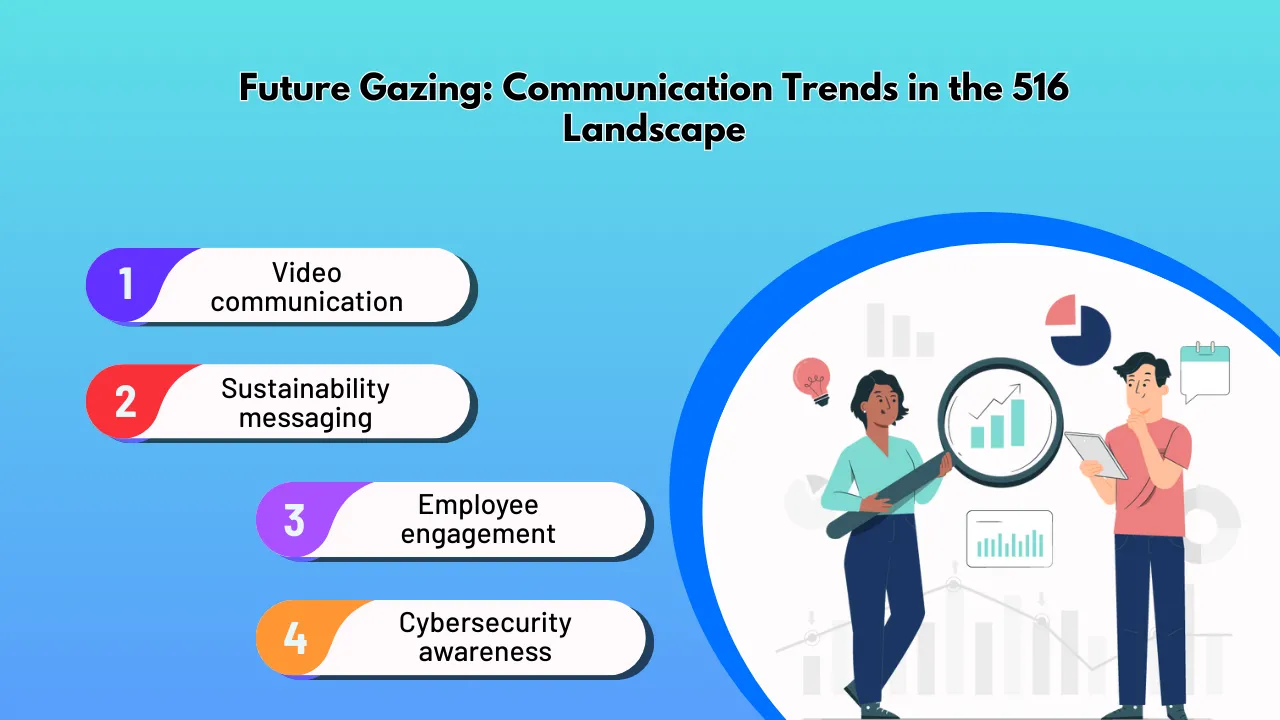 Future Gazing: Communication Trends in the 516 Landscape

1 Video communication

2 Sustainability messaging

3 Employee engagement

4 Cybersecurity awareness